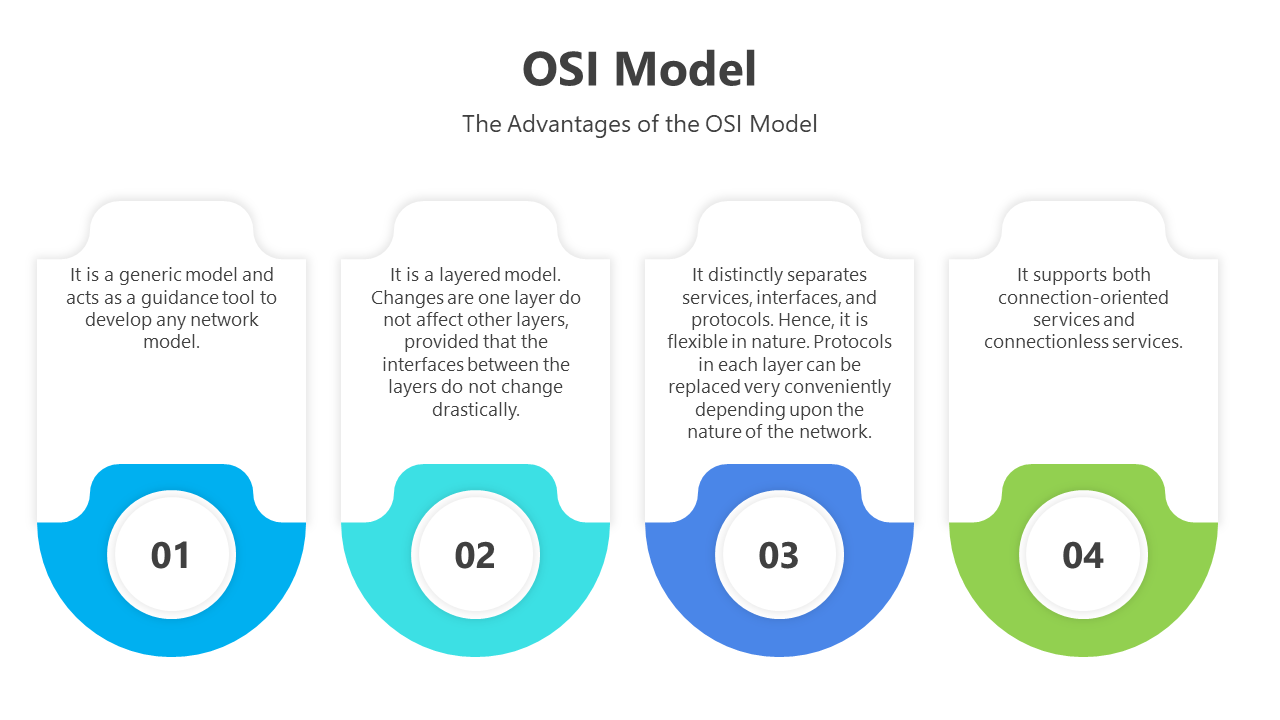 OSI Model

The Advantages of the OSI Model

It is a generic model and acts as a guidance tool to develop any network model.

01

It is a layered model. Changes are one layer do not affect other layers, provided that the interfaces between the layers do not change drastically.

02

It distinctly separates services, interfaces, and protocols. Hence, it is flexible in nature. Protocols in each layer can be replaced very conveniently depending upon the nature of the network.

03

It supports both connection-oriented services and connectionless services.

04